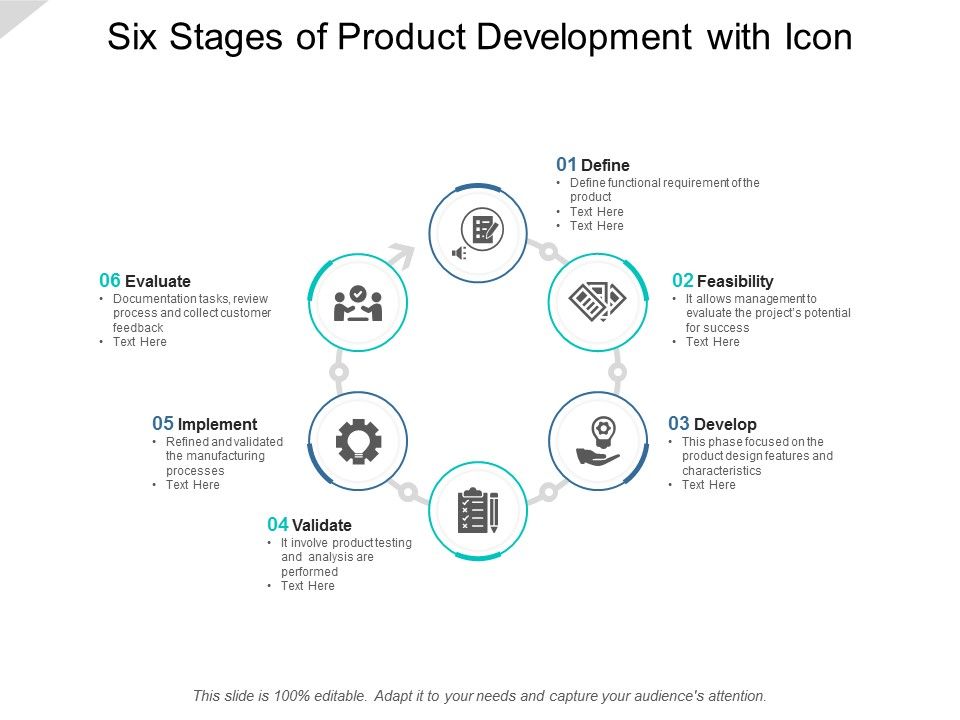 Six Stages of Product Development with Icon

01 Define
• Define functional requirement of the product
• Text Here
• Text Here

02 Feasibility
• It allows management to evaluate the project's potential for success
• Text Here

03 Develop
• This phase focused on the product design features and characteristics
• Text Here

04 Validate
• It involve product testing and analysis are performed
• Text Here

05 Implement
• Refined and validated the manufacturing processes
• Text Here

06 Evaluate
• Documentation tasks, review process and collect customer feedback
• Text Here

This slide is 100% editable. Adapt it to your needs and capture your audience's attention.